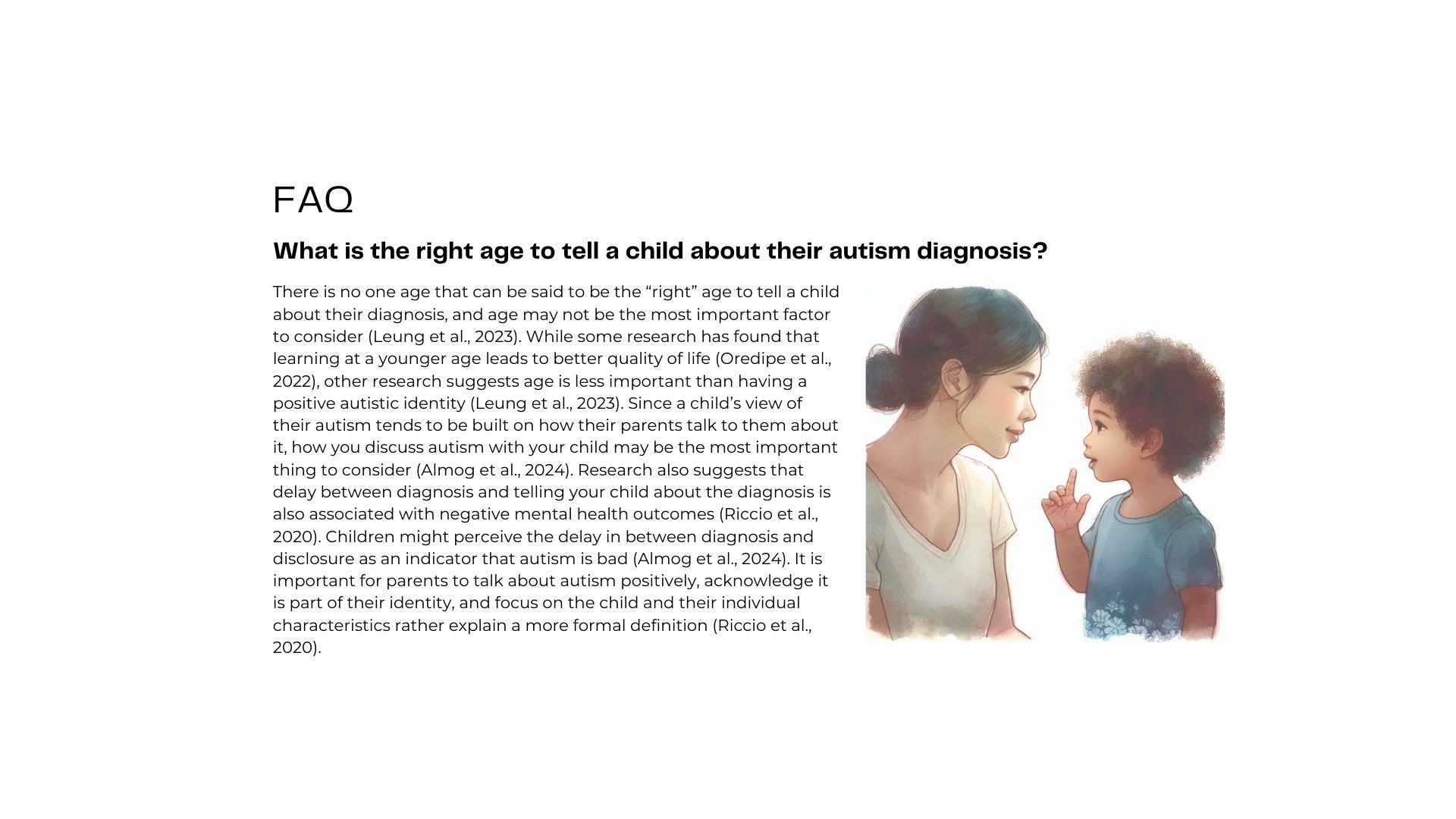 FAQ

What is the right age to tell a child about their autism diagnosis?

There is no one age that can be said to be the “right” age to tell a child about their diagnosis, and age may not be the most important factor to consider (Leung et al., 2023). While some research has found that learning at a younger age leads to better quality of life (Oredipe et al., 2022), other research suggests age is less important than having a positive autistic identity (Leung et al., 2023). Since a child’s view of their autism tends to be built on how their parents talk to them about it, how you discuss autism with your child may be the most important thing to consider (Almog et al., 2024). Research also suggests that delay between diagnosis and telling your child about the diagnosis is also associated with negative mental health outcomes (Riccio et al., 2020). Children might perceive the delay in between diagnosis and disclosure as an indicator that autism is bad (Almog et al., 2024). It is important for parents to talk about autism positively, acknowledge it is part of their identity, and focus on the child and their individual characteristics rather explain a more formal definition (Riccio et al., 2020).